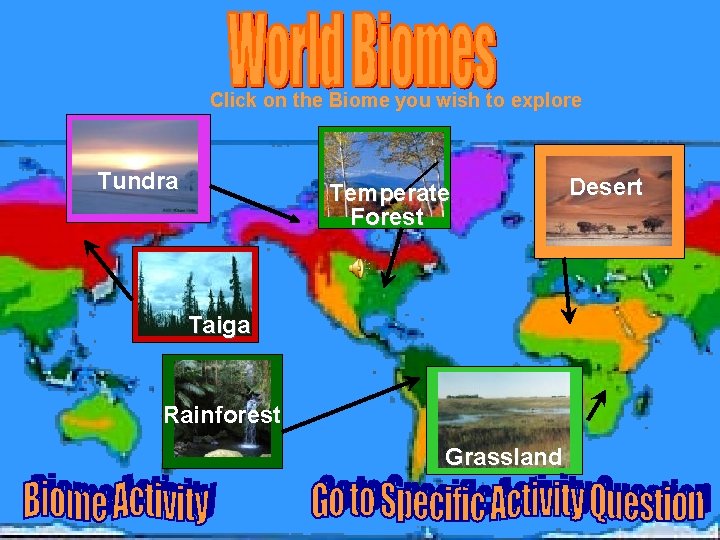 World Biomes
Click on the Biome you wish to explore

Tundra

Temperate Forest

Desert

Taiga

Rainforest

Grassland

Biome Activity

Go to Specific Activity Question